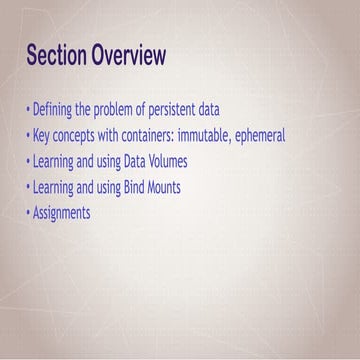 Section Overview

• Defining the problem of persistent data
• Key concepts with containers: immutable, ephemeral
• Learning and using Data Volumes
• Learning and using Bind Mounts
• Assignments